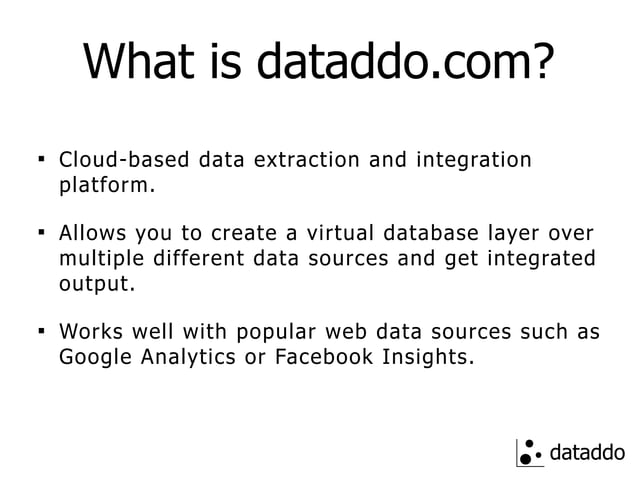 What is dataddo.com?

▪ Cloud-based data extraction and integration platform.

▪ Allows you to create a virtual database layer over multiple different data sources and get integrated output.

▪ Works well with popular web data sources such as Google Analytics or Facebook Insights.

dataddo